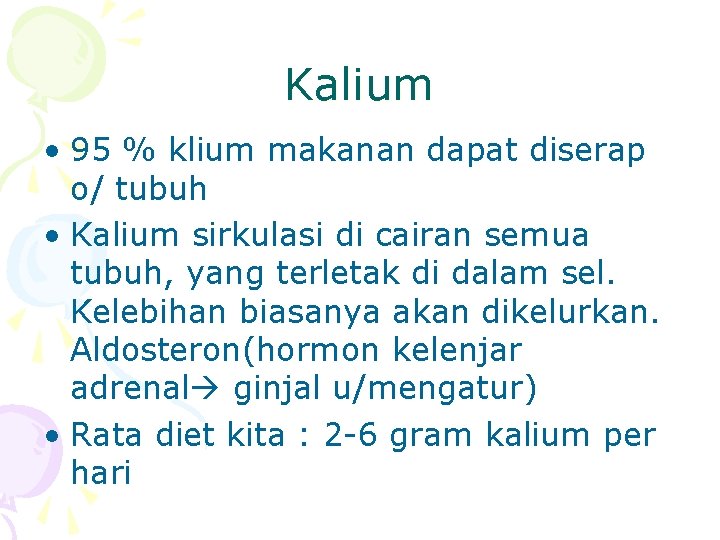 Kalium

• 95 % klium makanan dapat diserap o/ tubuh
• Kalium sirkulasi di cairan semua tubuh, yang terletak di dalam sel. Kelebihan biasanya akan dikelurkan. Aldosteron(hormon kelenjar adrenal→ ginjal u/mengatur)
• Rata diet kita : 2-6 gram kalium per hari